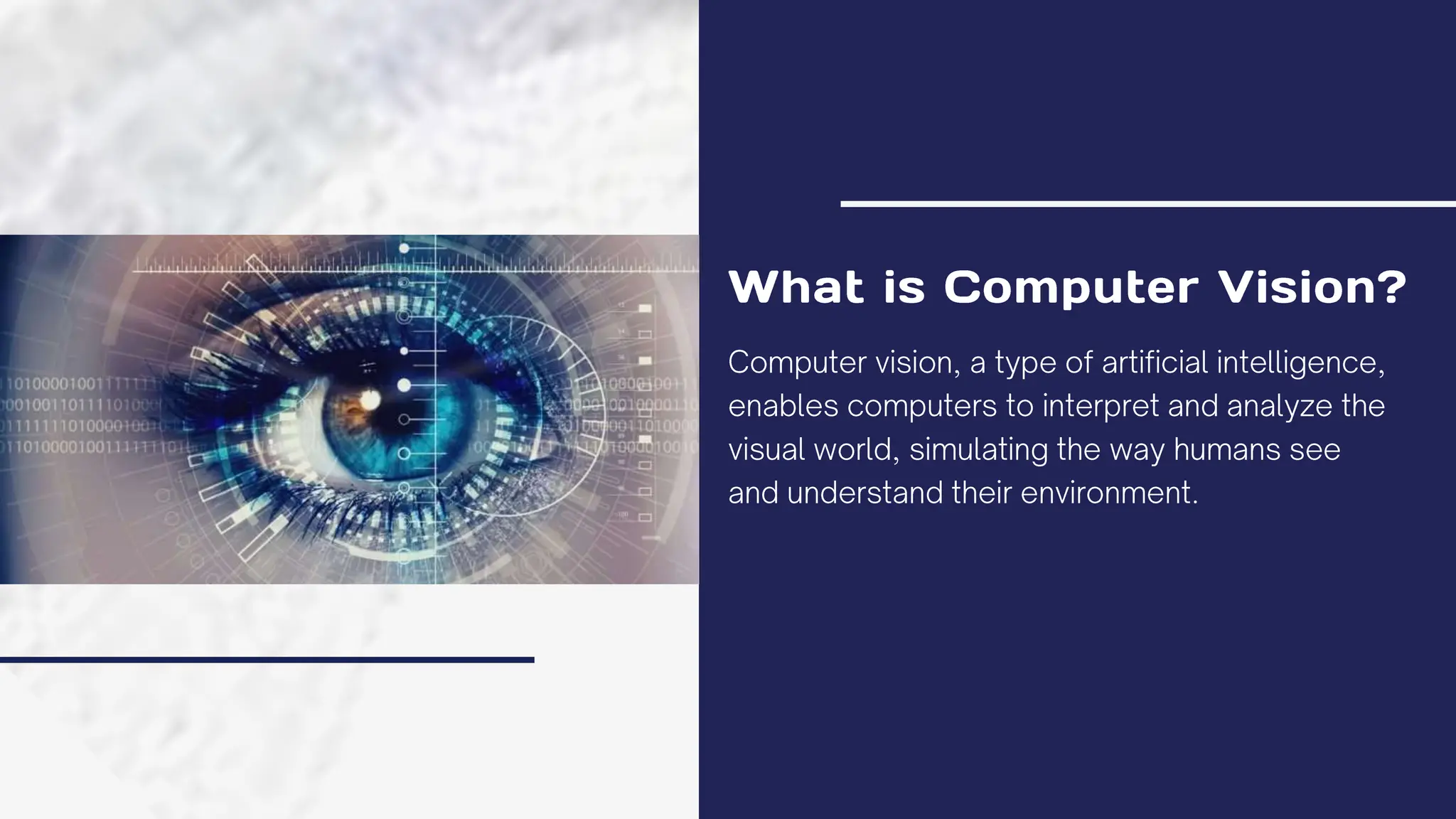 What is Computer Vision?

Computer vision, a type of artificial intelligence, enables computers to interpret and analyze the visual world, simulating the way humans see and understand their environment.